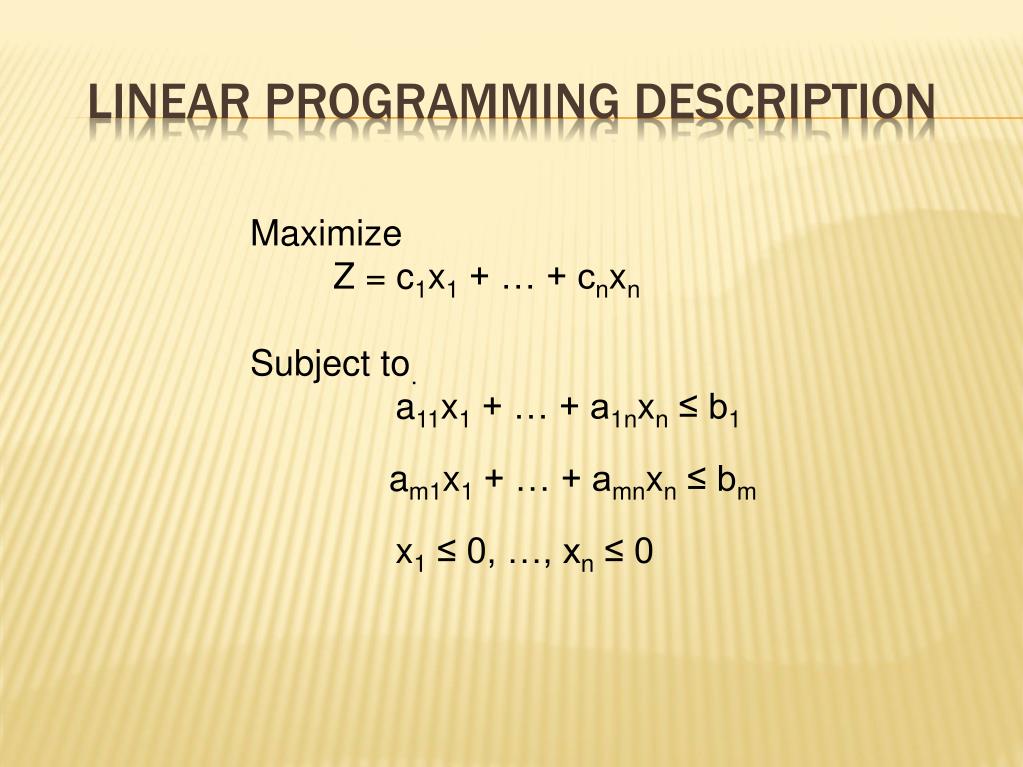 LINEAR PROGRAMMING DESCRIPTION

Maximize

$Z = c_1x_1 + \ldots + c_nx_n$

Subject to

$a_{11}x_1 + \ldots + a_{1n}x_n \leq b_1$

$a_{m1}x_1 + \ldots + a_{mn}x_n \leq b_m$

$x_1 \leq 0, \ldots, x_n \leq 0$